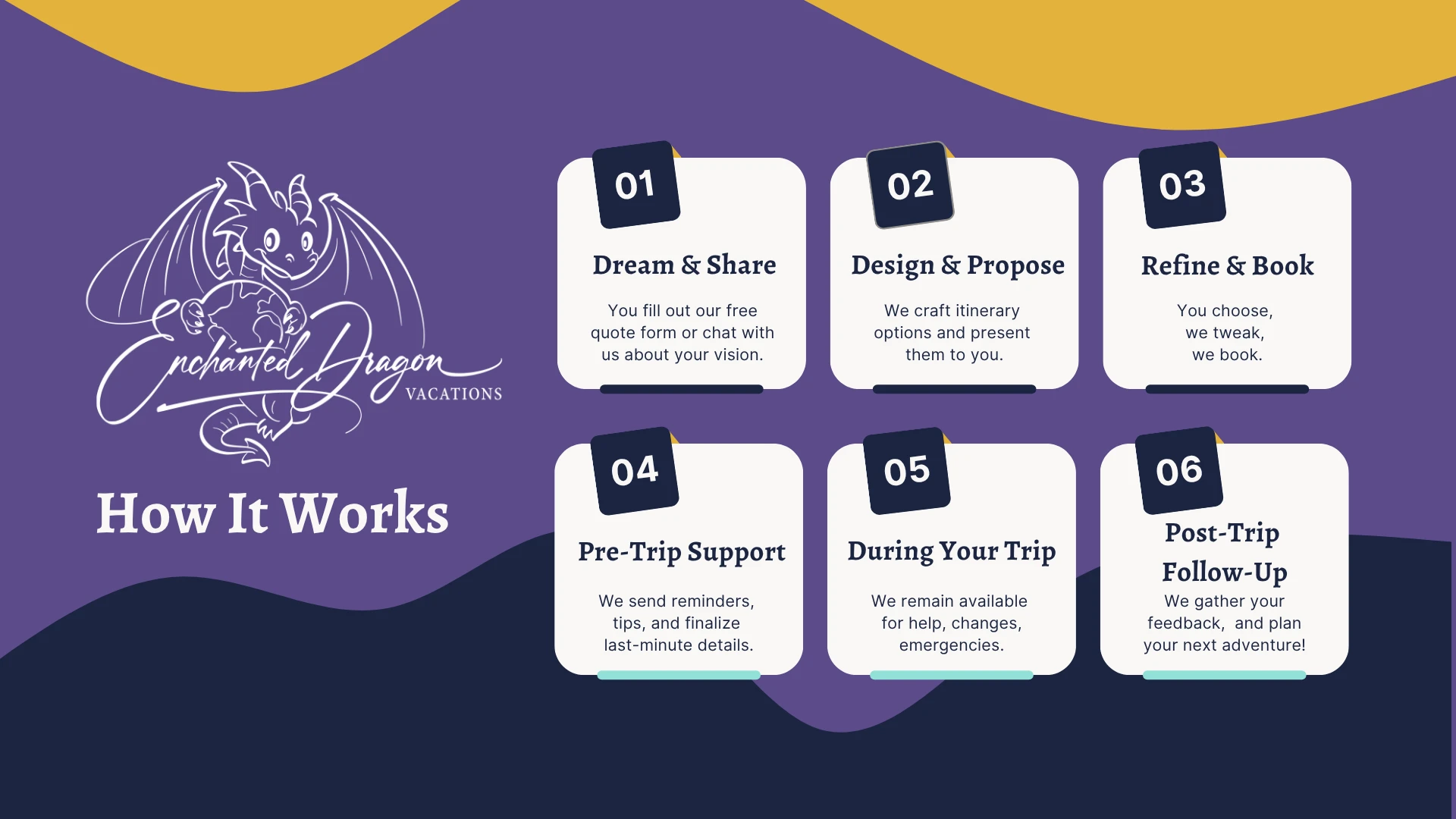 Enchanted Dragon
VACATIONS

How It Works

01
Dream & Share
You fill out our free quote form or chat with us about your vision.

02
Design & Propose
We craft itinerary options and present them to you.

03
Refine & Book
You choose, we tweak, we book.

04
Pre-Trip Support
We send reminders, tips, and finalize last-minute details.

05
During Your Trip
We remain available for help, changes, emergencies.

06
Post-Trip Follow-Up
We gather your feedback, and plan your next adventure!